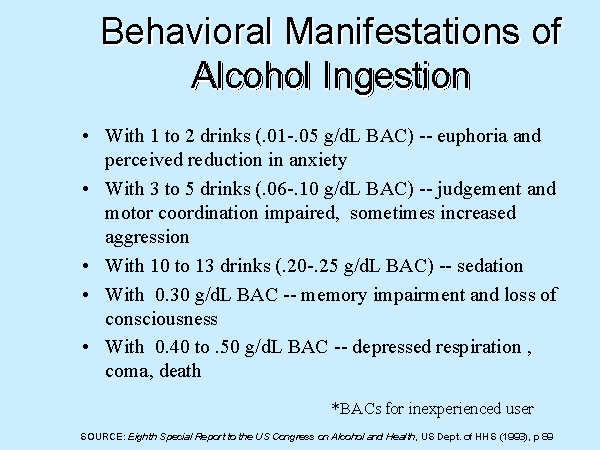 Behavioral Manifestations of Alcohol Ingestion

• With 1 to 2 drinks (.01-.05 g/dL BAC) -- euphoria and perceived reduction in anxiety

• With 3 to 5 drinks (.06-.10 g/dL BAC) -- judgement and motor coordination impaired, sometimes increased aggression

• With 10 to 13 drinks (.20-.25 g/dL BAC) -- sedation

• With 0.30 g/dL BAC -- memory impairment and loss of consciousness

• With 0.40 to .50 g/dL BAC -- depressed respiration , coma, death

*BACs for inexperienced user

SOURCE: Eighth Special Report to the US Congress on Alcohol and Health, US Dept. of HHS (1993), p 89